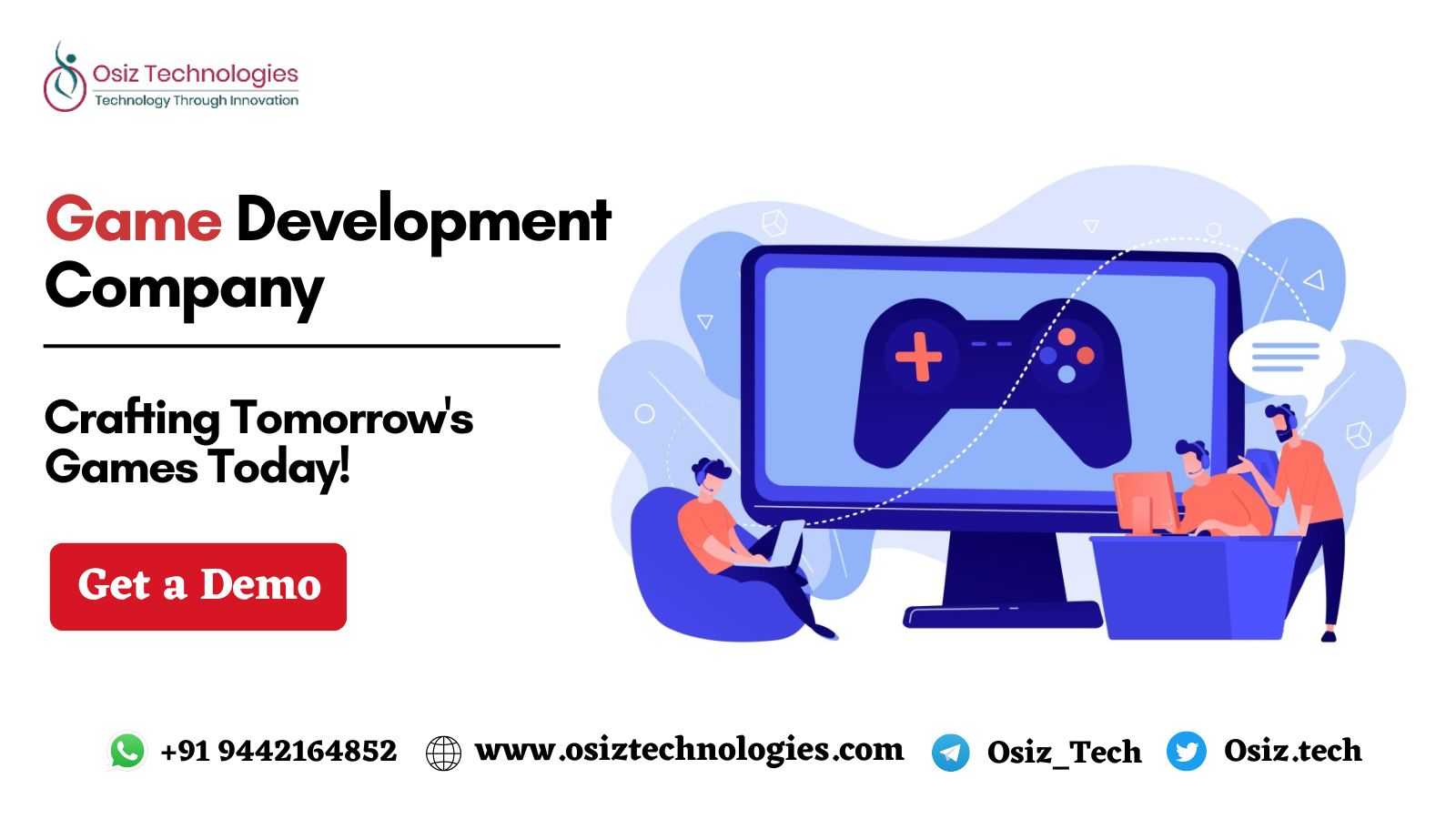 Osiz Technologies
Technology Through Innovation

Game Development Company

Crafting Tomorrow's Games Today!

Get a Demo

+91 9442164852 www.osiztechnologies.com Osiz_Tech Osiz.tech